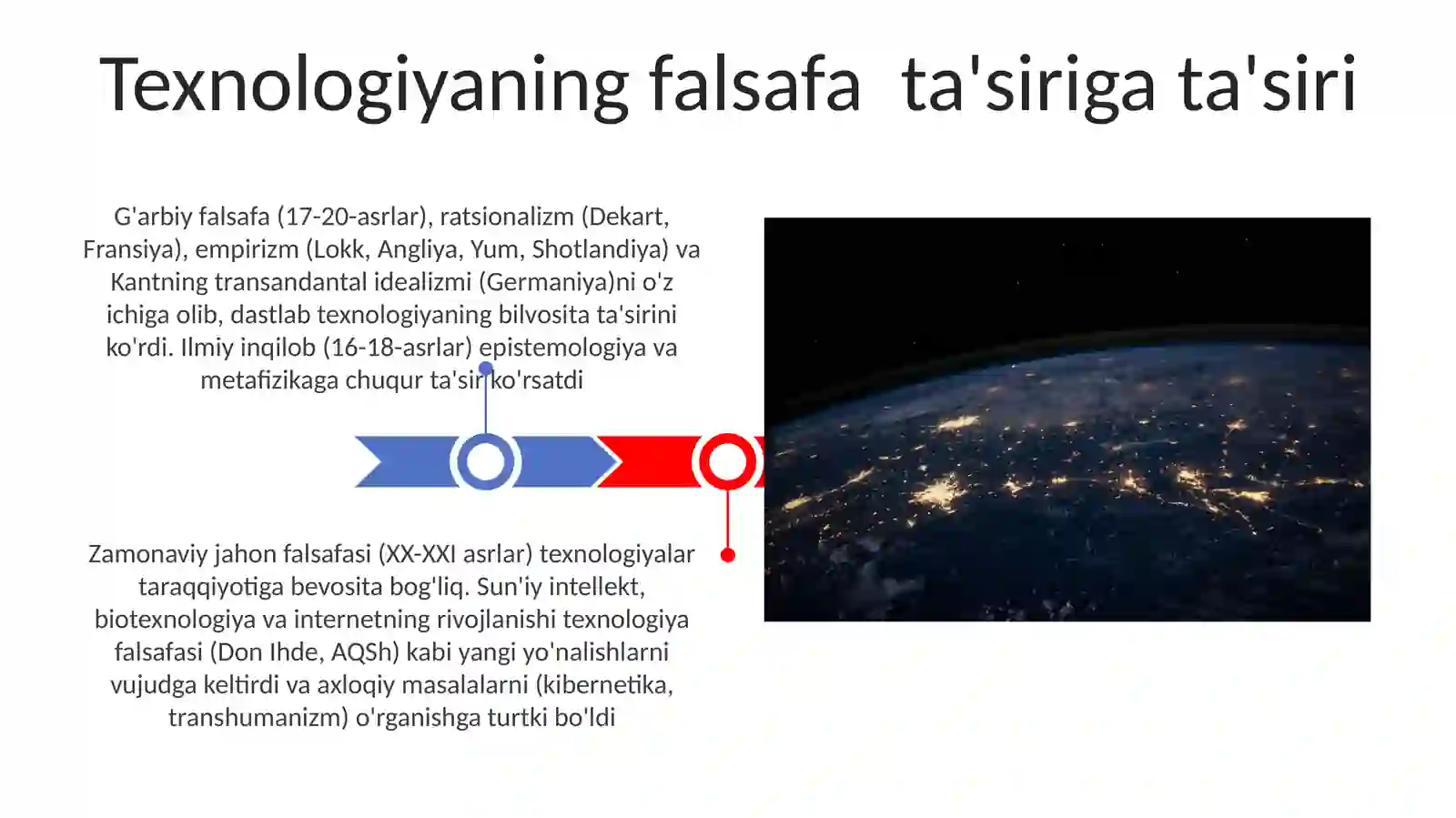 Texnologiyaning falsafa  ta'siriga ta'siri

G'arbiy falsafa (17-20-asrlar), ratsionalizm (Dekart, Fransiya), empirizm (Lokk, Angliya, Yum, Shotlandiya) va Kantning transandantal idealizmi (Germaniya)ni o'z ichiga olib, dastlab texnologiyaning bilvosita ta'sirini ko'rdi. Ilmiy inqilob (16-18-asrlar) epistemologiya va metafizikaga chuqur ta'sir ko'rsatdi

Zamonaviy jahon falsafasi (XX-XXI asrlar) texnologiyalar taraqqiyotiga bevosita bog'liq. Sun'iy intellekt, biotexnologiya va internetning rivojlanishi texnologiya falsafasi (Don Ihde, AQSh) kabi yangi yo'nalishlarni vujudga keltirdi va axloqiy masalalarni (kibernetika, transhumanizm) o'rganishga turtki bo'ldi